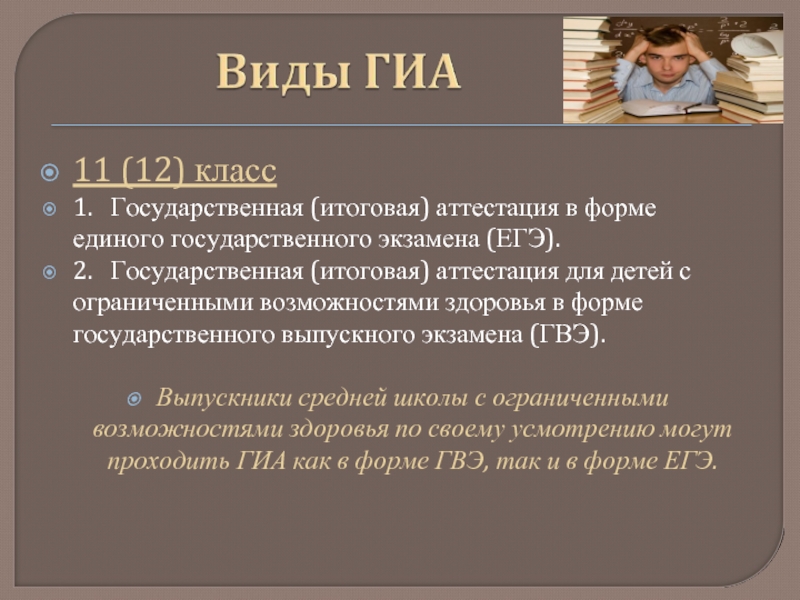 Виды ГИА

11 (12) класс

1. Государственная (итоговая) аттестация в форме единого государственного экзамена (ЕГЭ).

2. Государственная (итоговая) аттестация для детей с ограниченными возможностями здоровья в форме государственного выпускного экзамена (ГВЭ).

Выпускники средней школы с ограниченными возможностями здоровья по своему усмотрению могут проходить ГИА как в форме ГВЭ, так и в форме ЕГЭ.